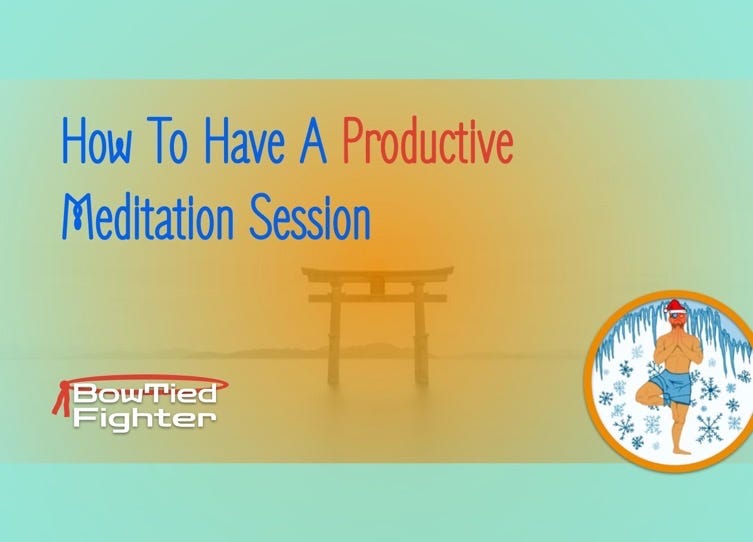 How To Have A Productive Meditation Session

BowTied Fighter